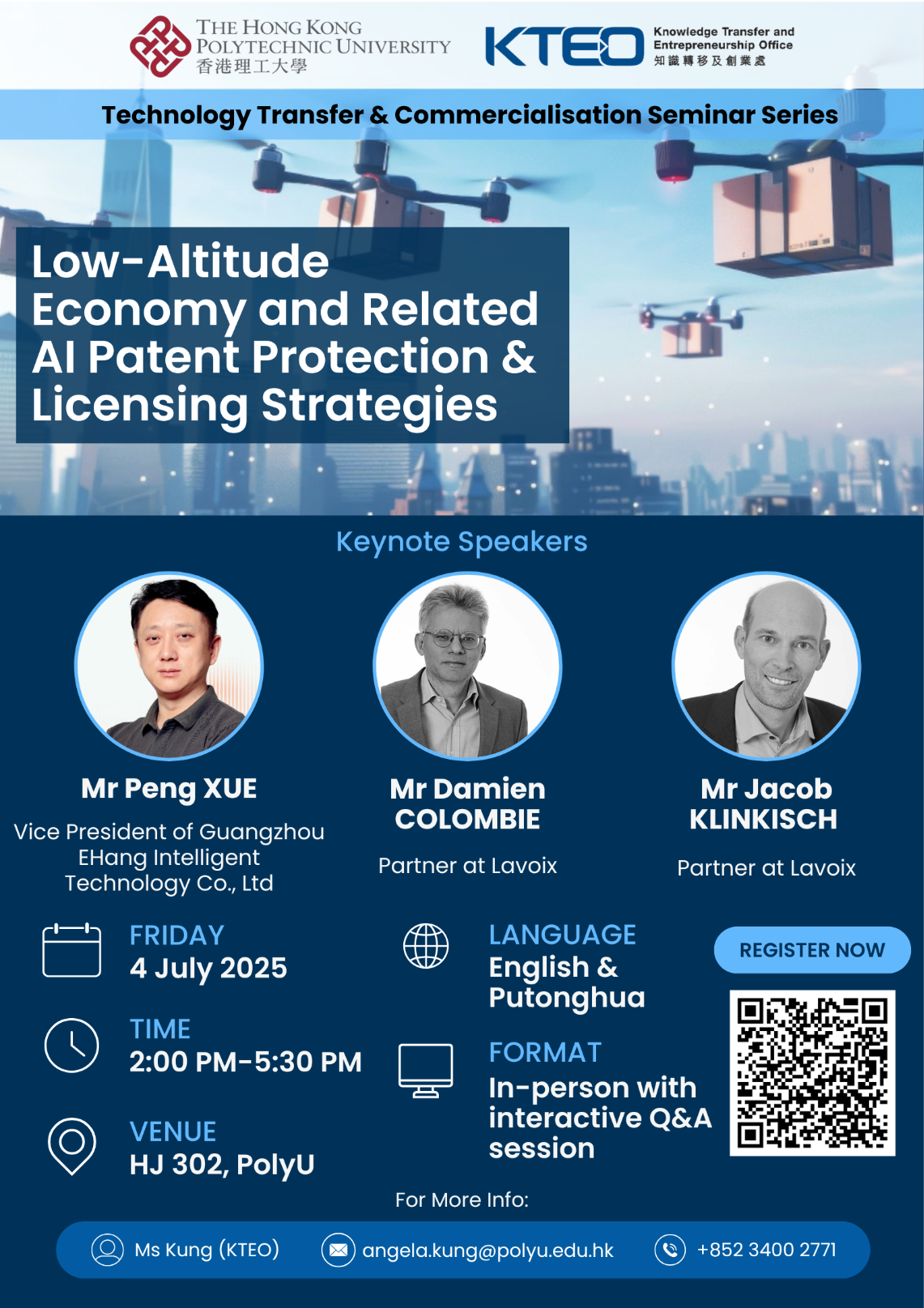 THE HONG KONG POLYTECHNIC UNIVERSITY
香港理工大學

KTEO Knowledge Transfer and Entrepreneurship Office
知識轉移及創業處

Technology Transfer & Commercialisation Seminar Series

Low-Altitude Economy and Related AI Patent Protection & Licensing Strategies

Keynote Speakers

Mr Peng XUE
Vice President of Guangzhou EHang Intelligent Technology Co., Ltd

Mr Damien COLOMBIE
Partner at Lavoix

Mr Jacob KLINKISCH
Partner at Lavoix

FRIDAY
4 July 2025

TIME
2:00 PM-5:30 PM

VENUE
HJ 302, PolyU

LANGUAGE
English & Putonghua

FORMAT
In-person with interactive Q&A session

REGISTER NOW

For More Info:

Ms Kung (KTEO)
angela.kung@polyu.edu.hk
+852 3400 2771